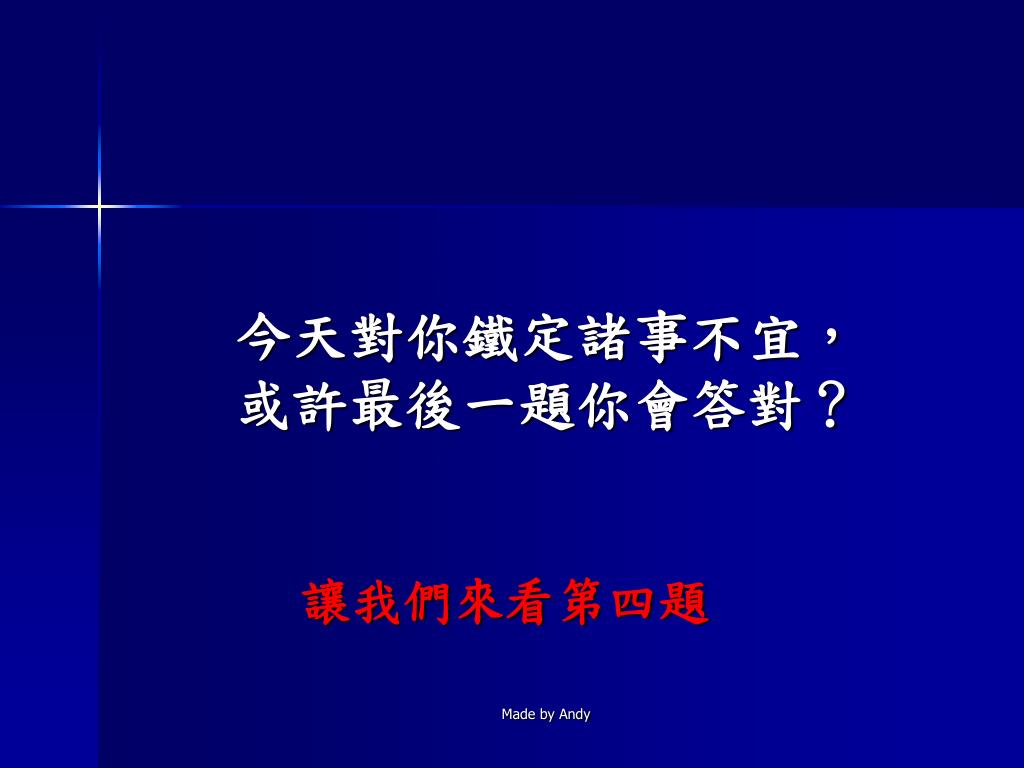 今天對你鐵定諸事不宜，
或許最後一題你會答對？

讓我們來看第四題

Made by Andy